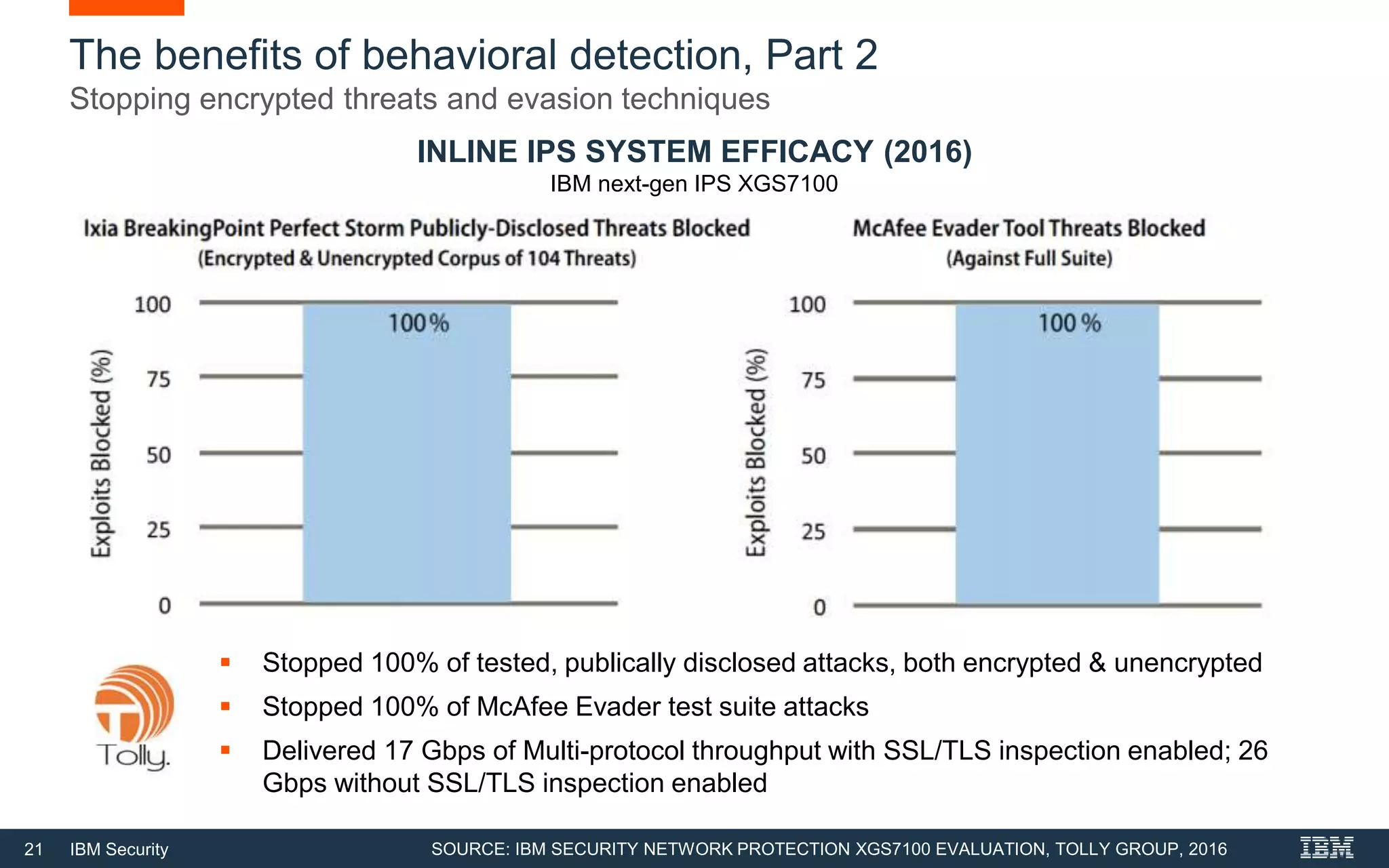 The benefits of behavioral detection, Part 2
Stopping encrypted threats and evasion techniques

INLINE IPS SYSTEM EFFICACY (2016)
IBM next-gen IPS XGS7100

Ixia BreakingPoint Perfect Storm Publicly-Disclosed Threats Blocked
(Encrypted & Unencrypted Corpus of 104 Threats)

Exploits Blocked (%)
100
75
50
25
0
100%

McAfee Evader Tool Threats Blocked
(Against Full Suite)

Exploits Blocked (%)
100
75
50
25
0
100 %

Tolly.

▪ Stopped 100% of tested, publically disclosed attacks, both encrypted & unencrypted
▪ Stopped 100% of McAfee Evader test suite attacks
▪ Delivered 17 Gbps of Multi-protocol throughput with SSL/TLS inspection enabled; 26 Gbps without SSL/TLS inspection enabled

21 IBM Security SOURCE: IBM SECURITY NETWORK PROTECTION XGS7100 EVALUATION, TOLLY GROUP, 2016 IBM